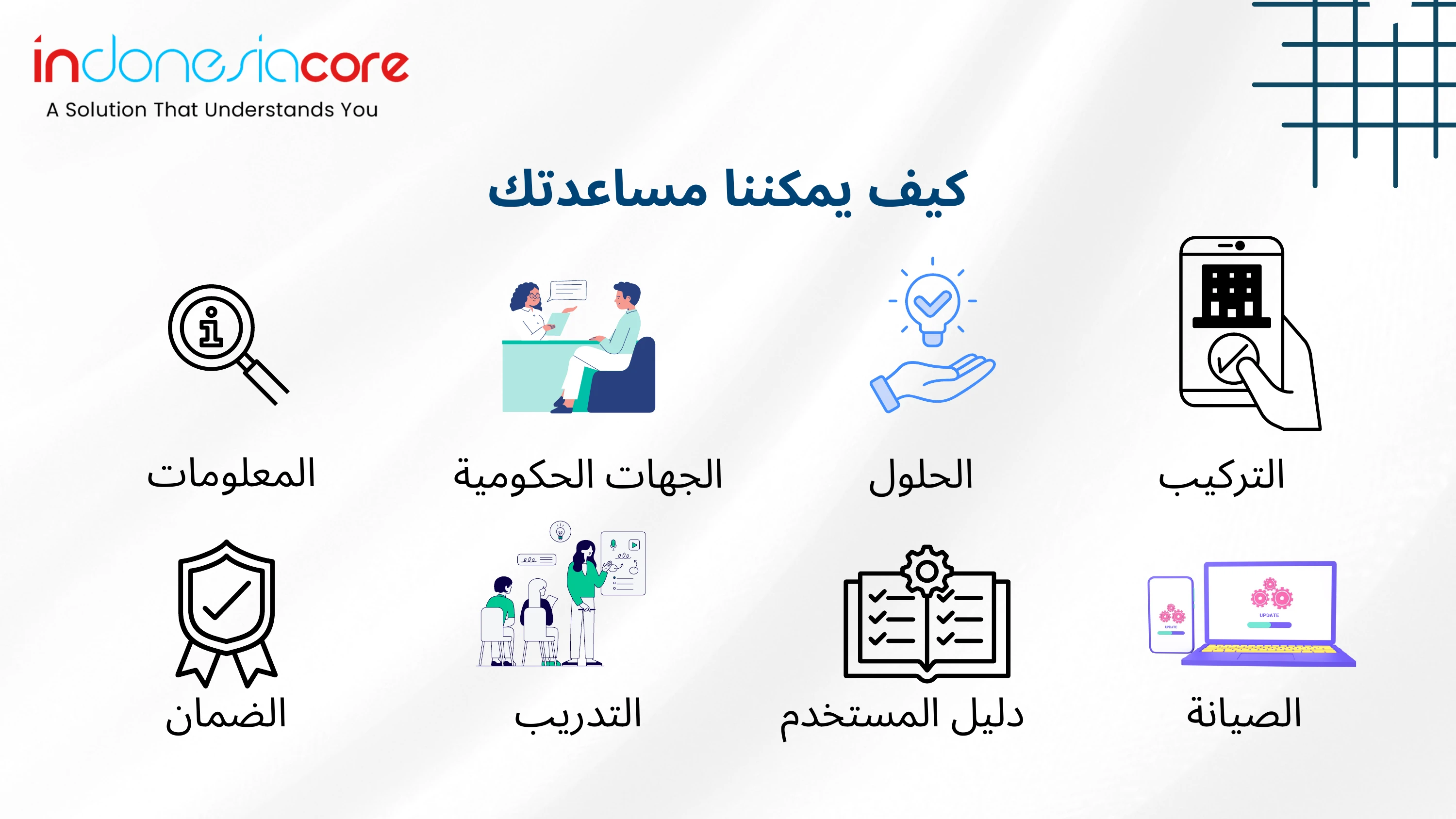 indonesiacore
A Solution That Understands You

كيف يمكننا مساعدتك

التركيب

الحلول

الجهات الحكومية

المعلومات

UPDATE
UPDATE

الصيانة

دليل المستخدم

التدريب

الضمان